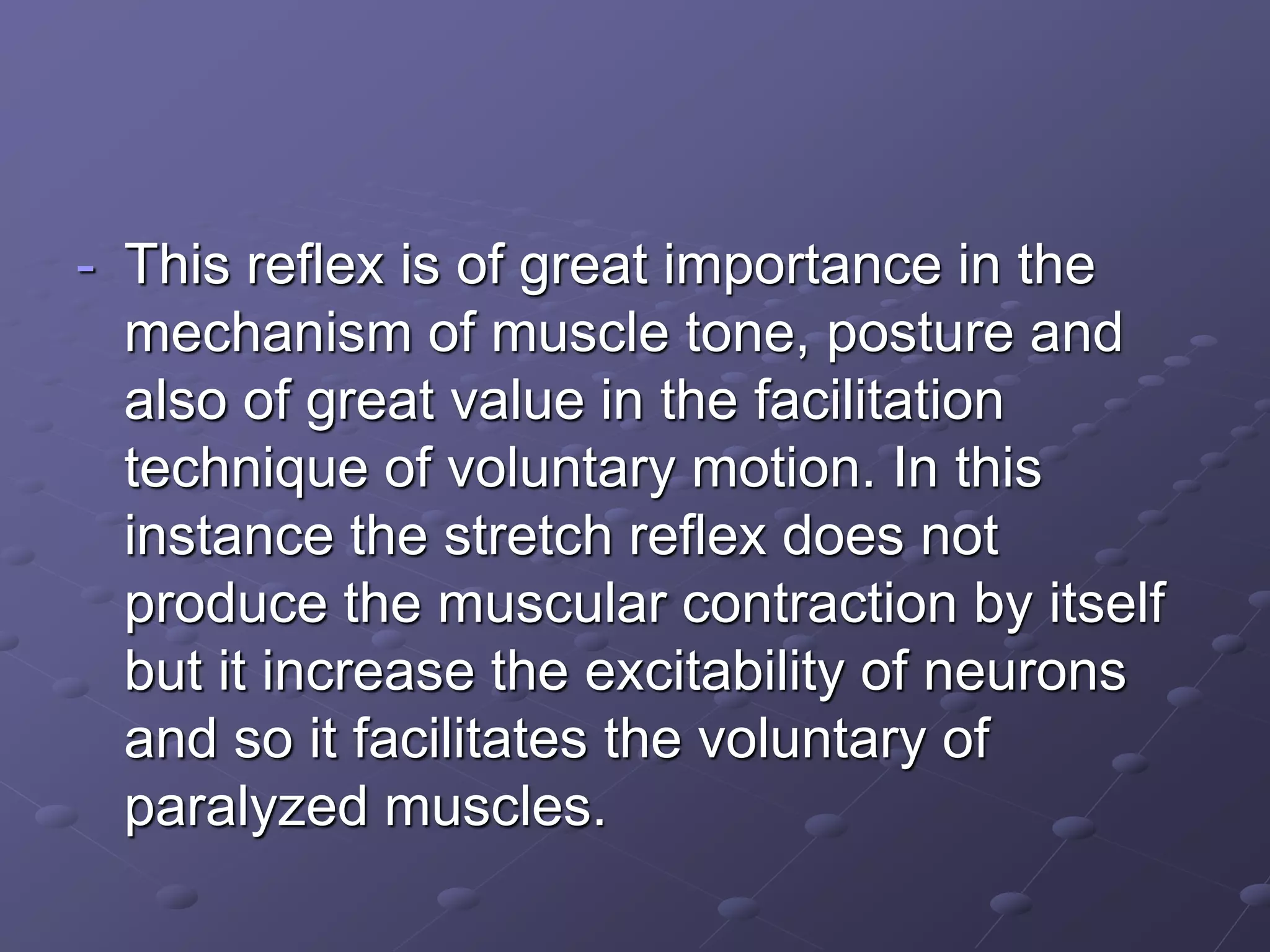 - This reflex is of great importance in the mechanism of muscle tone, posture and also of great value in the facilitation technique of voluntary motion. In this instance the stretch reflex does not produce the muscular contraction by itself but it increase the excitability of neurons and so it facilitates the voluntary of paralyzed muscles.